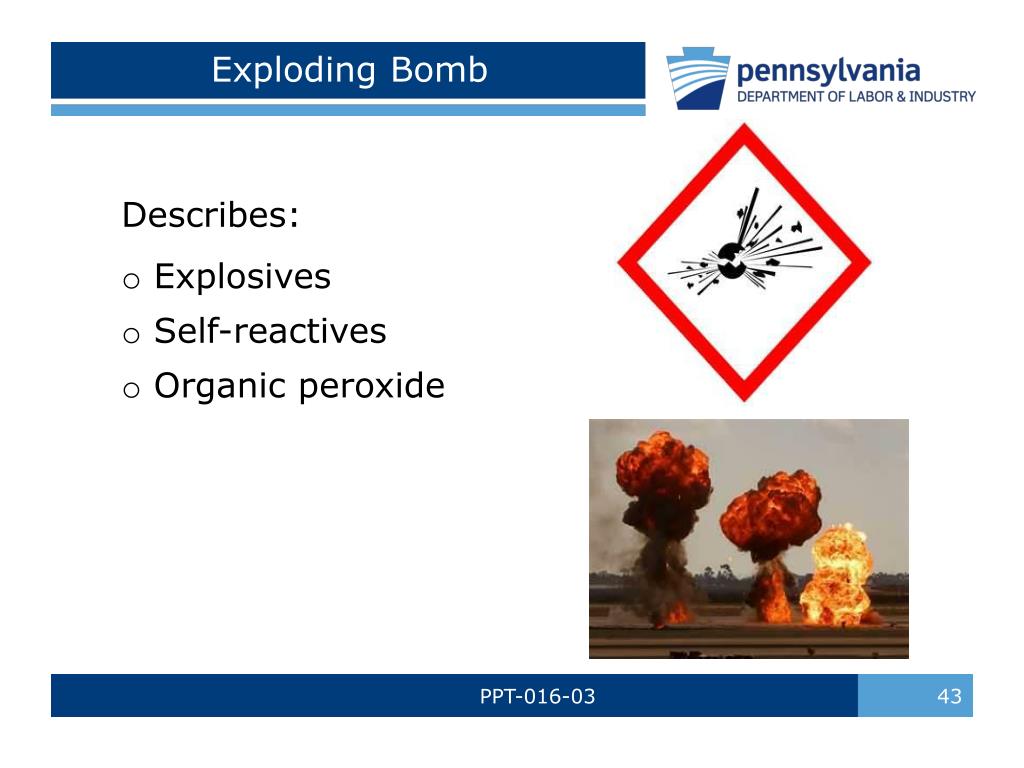 Exploding Bomb

pennsylvania
DEPARTMENT OF LABOR & INDUSTRY

Describes:

o Explosives
o Self-reactives
o Organic peroxide

PPT-016-03

43